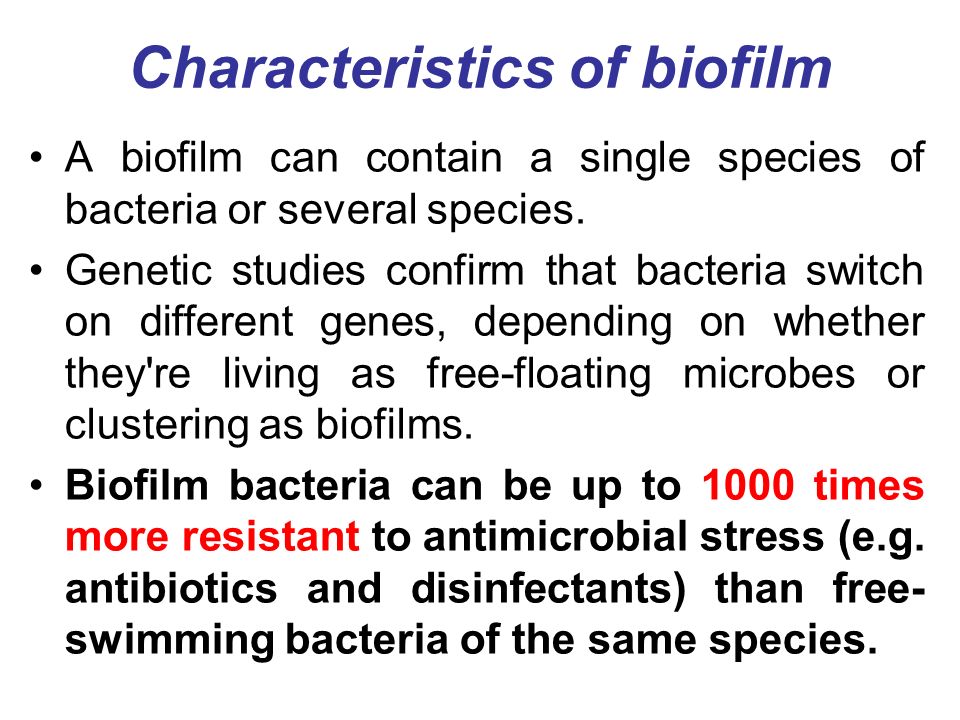 Characteristics of biofilm

• A biofilm can contain a single species of bacteria or several species.

• Genetic studies confirm that bacteria switch on different genes, depending on whether they're living as free-floating microbes or clustering as biofilms.

• Biofilm bacteria can be up to 1000 times more resistant to antimicrobial stress (e.g. antibiotics and disinfectants) than free-swimming bacteria of the same species.